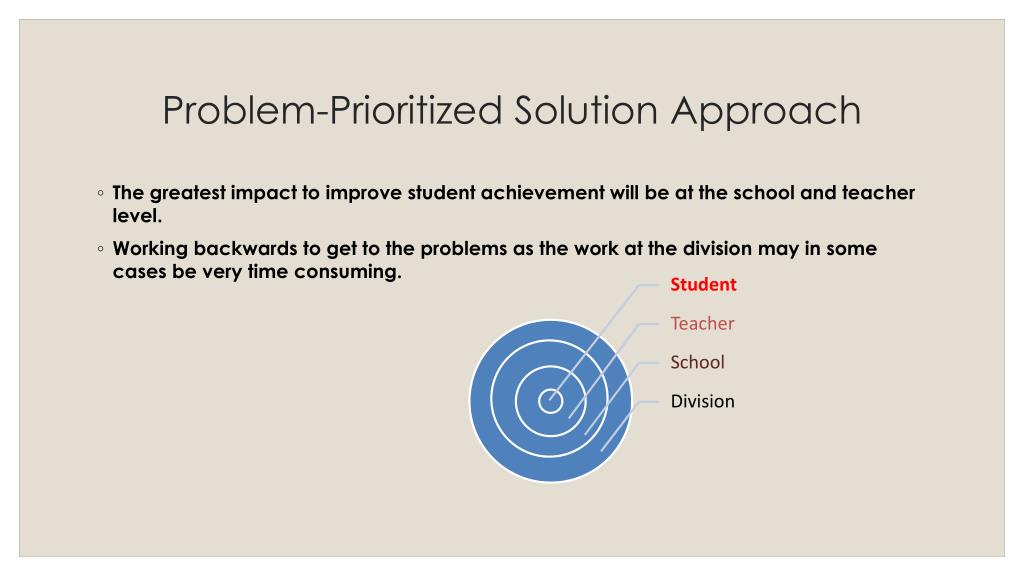 Problem-Prioritized Solution Approach

◦ The greatest impact to improve student achievement will be at the school and teacher level.

◦ Working backwards to get to the problems as the work at the division may in some cases be very time consuming.

Student
Teacher
School
Division